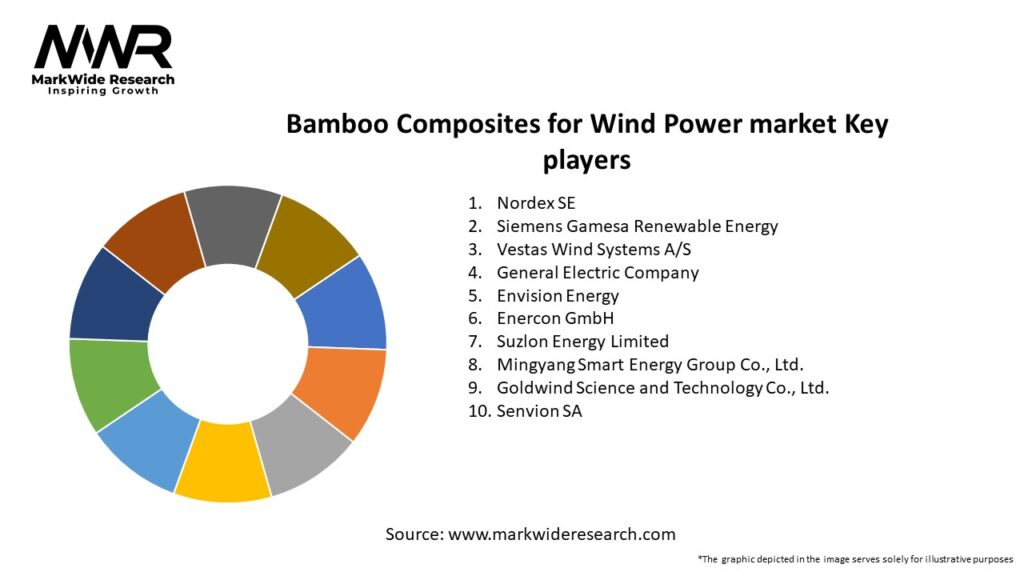 MWR
MarkWide Research
Inspiring Growth

Bamboo Composites for Wind Power market Key players

1. Nordex SE
2. Siemens Gamesa Renewable Energy
3. Vestas Wind Systems A/S
4. General Electric Company
5. Envision Energy
6. Enercon GmbH
7. Suzlon Energy Limited
8. Mingyang Smart Energy Group Co., Ltd.
9. Goldwind Science and Technology Co., Ltd.
10. Senvion SA

Source: www.markwideresearch.com

*The graphic depicted in the image serves solely for illustrative purposes